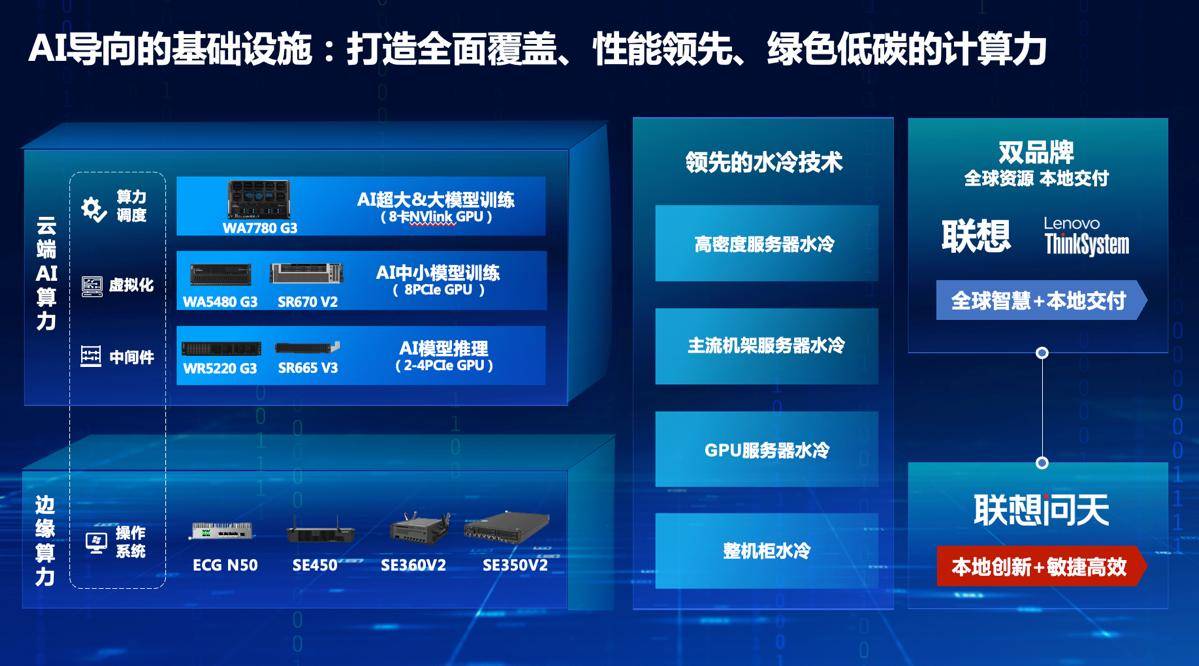 AI导向的基础设施：打造全面覆盖、性能领先、绿色低碳的计算力

云端AI算力

算力调度

虚拟化

中间件

WA7780 G3

AI超大&大模型训练
（8卡NVlink GPU）

WA5480 G3

SR670 V2

AI中小模型训练
（8PCIe GPU）

WR5220 G3

SR665 V3

AI模型推理
（2-4PCIe GPU）

边缘算力

操作系统

ECG N50

SE450

SE360V2

SE350V2

领先的水冷技术

高密度服务器水冷

主流机架服务器水冷

GPU服务器水冷

整机柜水冷

双品牌
全球资源 本地交付

联想

Lenovo
ThinkSystem

全球智慧+本地交付

联想问天

本地创新+敏捷高效